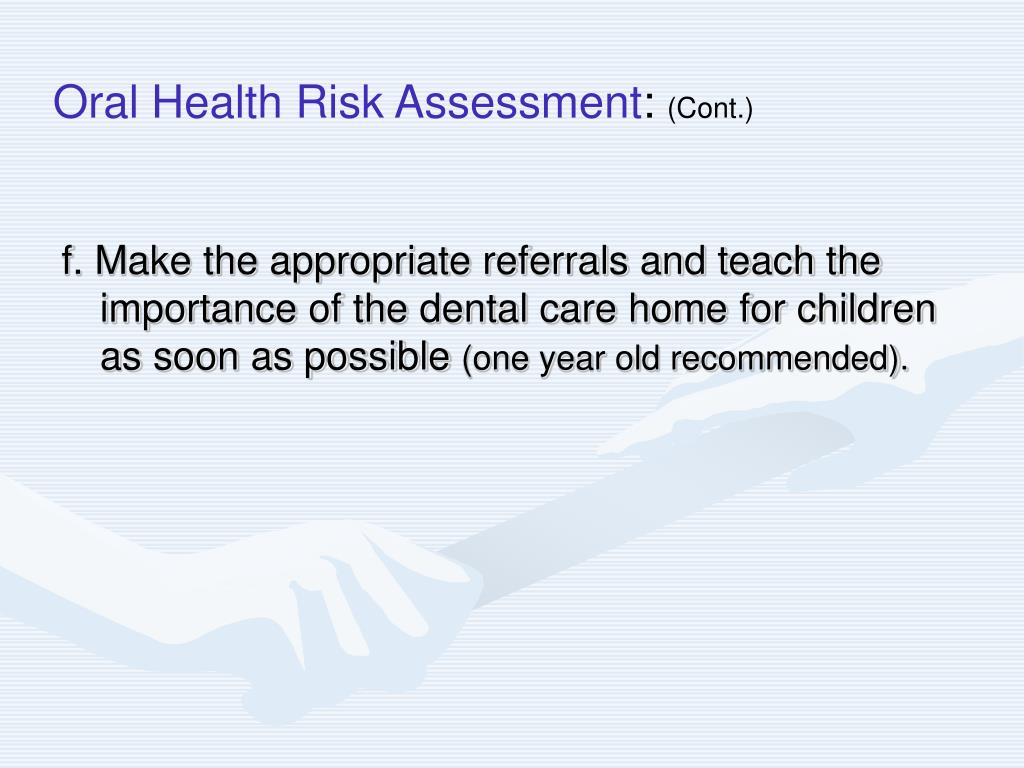 Oral Health Risk Assessment: (Cont.)

f. Make the appropriate referrals and teach the importance of the dental care home for children as soon as possible (one year old recommended).